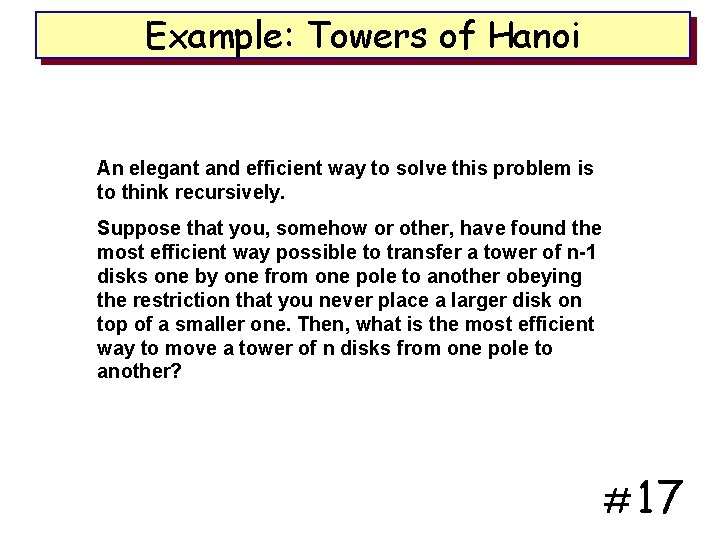 Example: Towers of Hanoi

An elegant and efficient way to solve this problem is to think recursively.

Suppose that you, somehow or other, have found the most efficient way possible to transfer a tower of n-1 disks one by one from one pole to another obeying the restriction that you never place a larger disk on top of a smaller one. Then, what is the most efficient way to move a tower of n disks from one pole to another?

#17